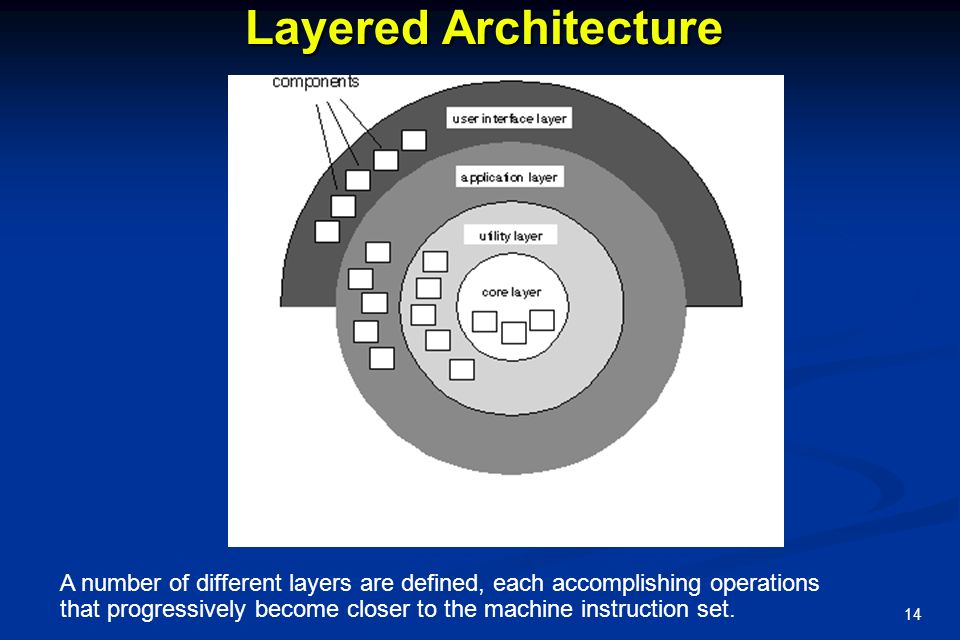 Layered Architecture

components

user interface layer

application layer

utility layer

core layer

A number of different layers are defined, each accomplishing operations that progressively become closer to the machine instruction set.

14